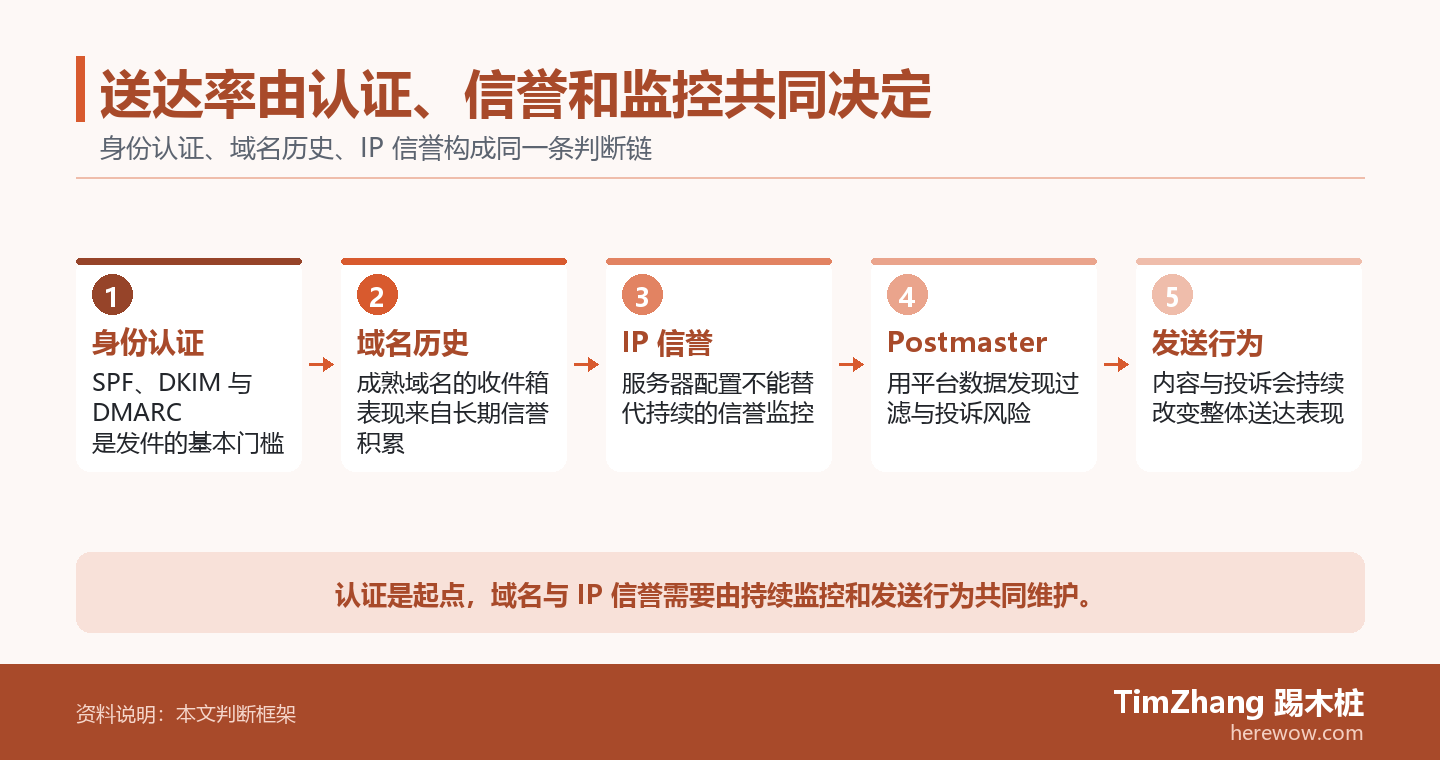 送达率由认证、信誉和监控共同决定

身份认证、域名历史、IP 信誉构成同一条判断链

1
身份认证
SPF、DKIM 与 DMARC 是发件的基本门槛

2
域名历史
成熟域名的收件箱表现来自长期信誉积累

3
IP 信誉
服务器配置不能替代持续的信誉监控

4
Postmaster
用平台数据发现过滤与投诉风险

5
发送行为
内容与投诉会持续改变整体送达表现

认证是起点，域名与 IP 信誉需要由持续监控和发送行为共同维护。

资料说明：本文判断框架

TimZhang 踢木桩
herewow.com